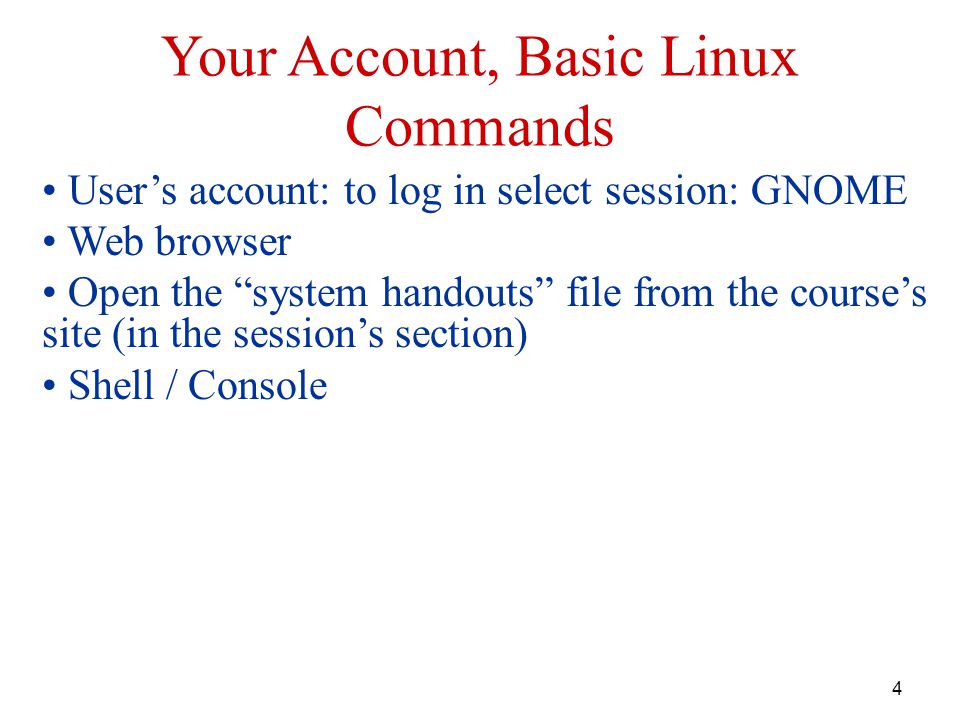 Your Account, Basic Linux Commands

• User’s account: to log in select session: GNOME

• Web browser

• Open the “system handouts” file from the course’s site (in the session’s section)

• Shell / Console

4